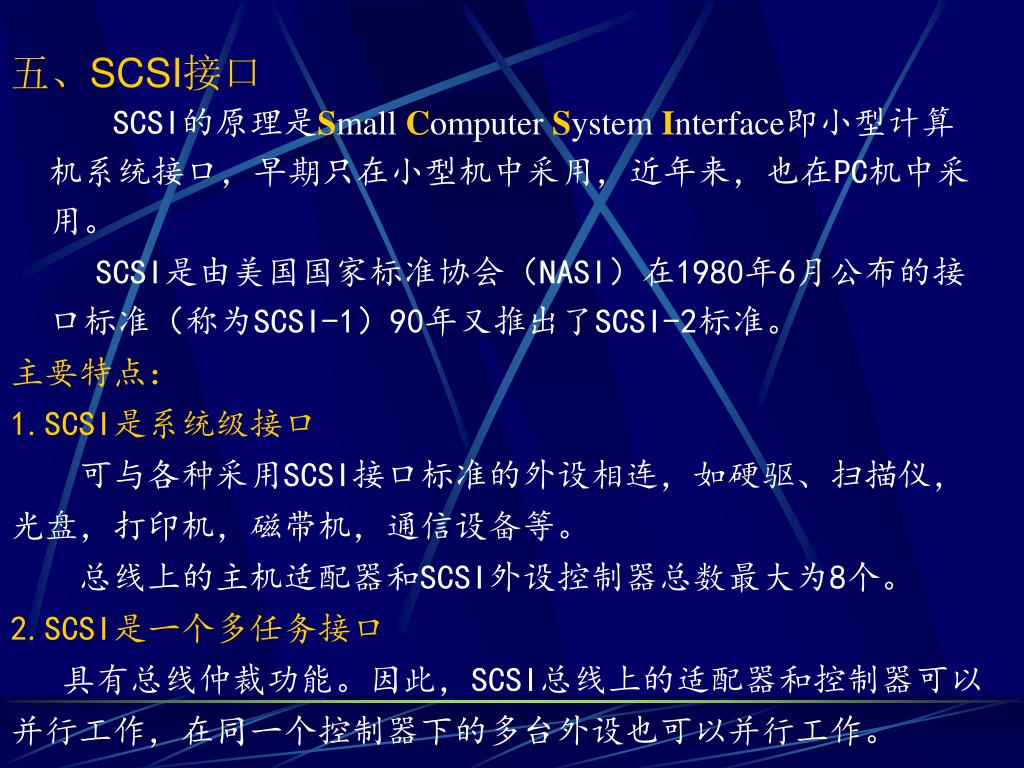 五、SCSI接口

SCSI的原理是Small Computer System Interface即小型计算机系统接口，早期只在小型机中采用，近年来，也在PC机中采用。

SCSI是由美国国家标准协会（NASI）在1980年6月公布的接口标准（称为SCSI-1）90年又推出了SCSI-2标准。

主要特点:

1.SCSI是系统级接口

可与各种采用SCSI接口标准的外设相连，如硬驱、扫描仪，光盘，打印机，磁带机，通信设备等。

总线上的主机适配器和SCSI外设控制器总数最大为8个。

2.SCSI是一个多任务接口

具有总线仲裁功能。因此，SCSI总线上的适配器和控制器可以并行工作，在同一个控制器下的多台外设也可以并行工作。